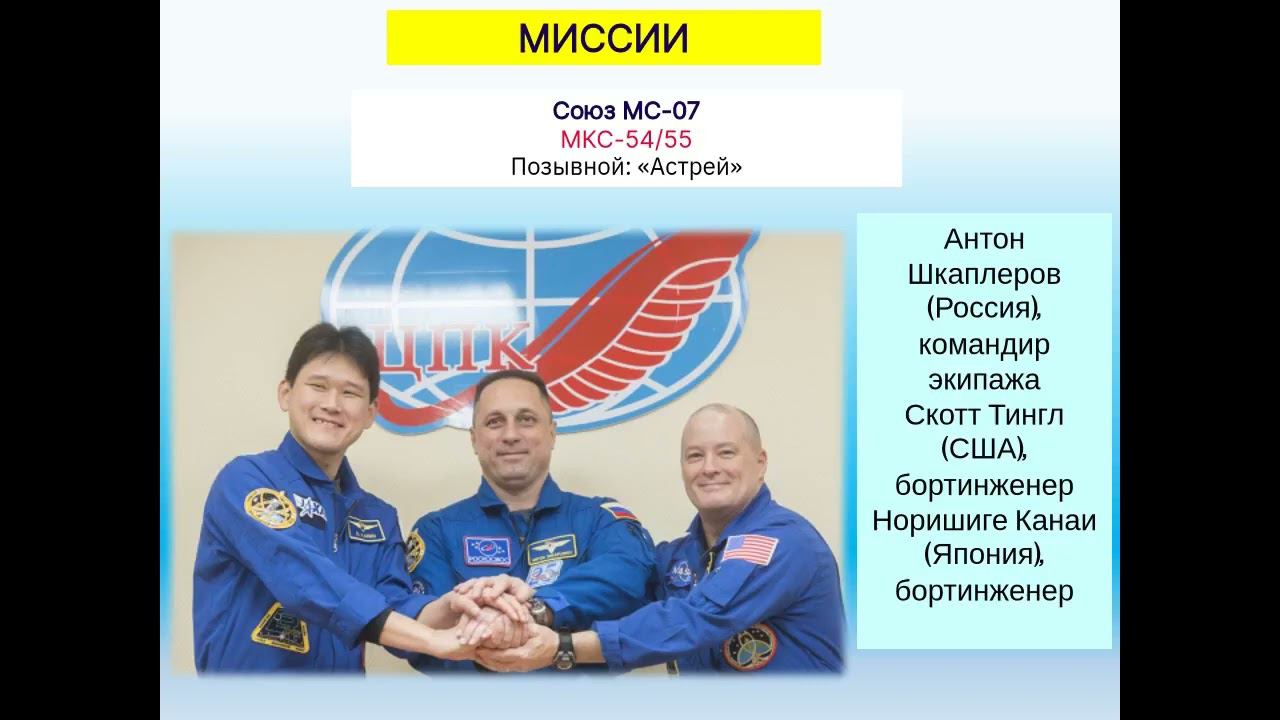 МИССИИ

Союз МС-07
МКС-54/55
Позывной: «Астрей»

ЦПК

Антон Шкаплеров (Россия), командир экипажа
Скотт Тингл (США), бортинженер
Норишиге Канаи (Япония), бортинженер